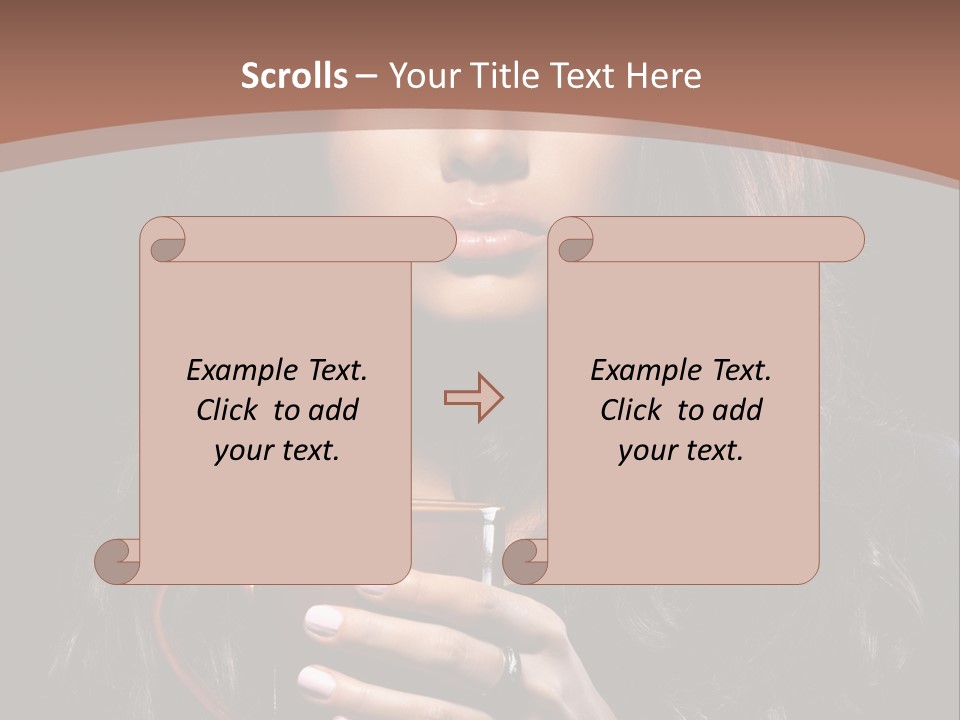 Scrolls – Your Title Text Here

Example Text. Click to add your text.

Example Text. Click to add your text.